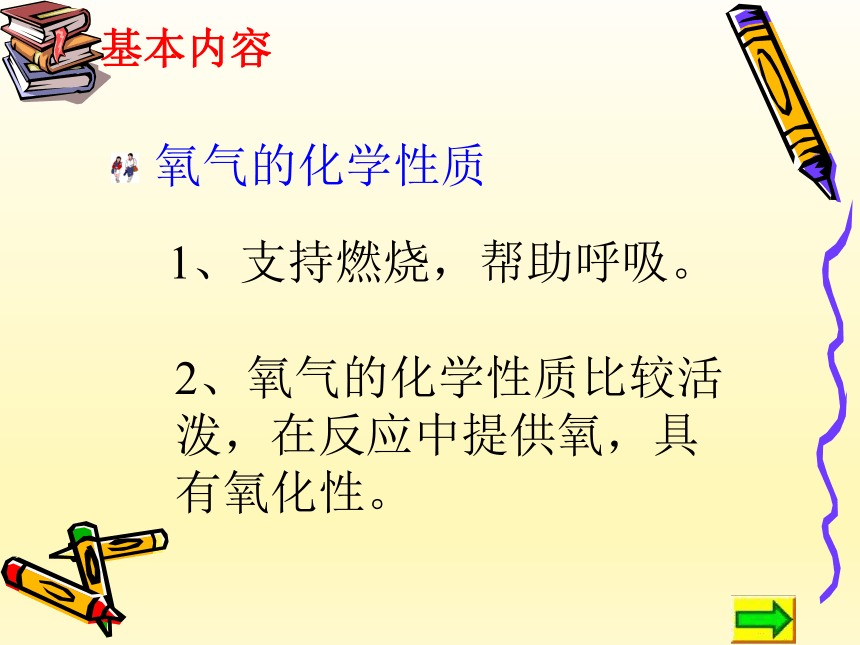 基本内容

氧气的化学性质

1、支持燃烧，帮助呼吸。

2、氧气的化学性质比较活泼，在反应中提供氧，具有氧化性。